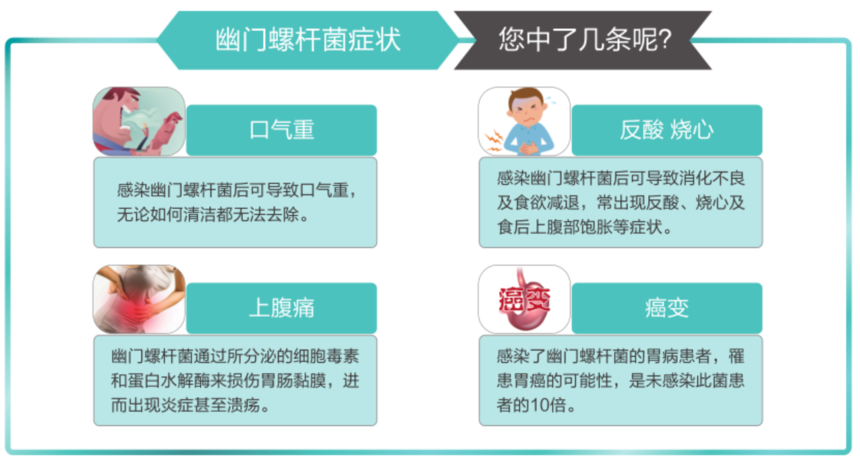 幽门螺杆菌症状

您中了几条呢?

口气重

感染幽门螺杆菌后可导致口气重，无论如何清洁都无法去除。

反酸 烧心

感染幽门螺杆菌后可导致消化不良及食欲减退，常出现反酸、烧心及食后上腹部饱胀等症状。

上腹痛

幽门螺杆菌通过所分泌的细胞毒素和蛋白水解酶来损伤胃肠黏膜，进而出现炎症甚至溃疡。

癌变

癌变

感染了幽门螺杆菌的胃病患者，罹患胃癌的可能性，是未感染此菌患者的10倍。